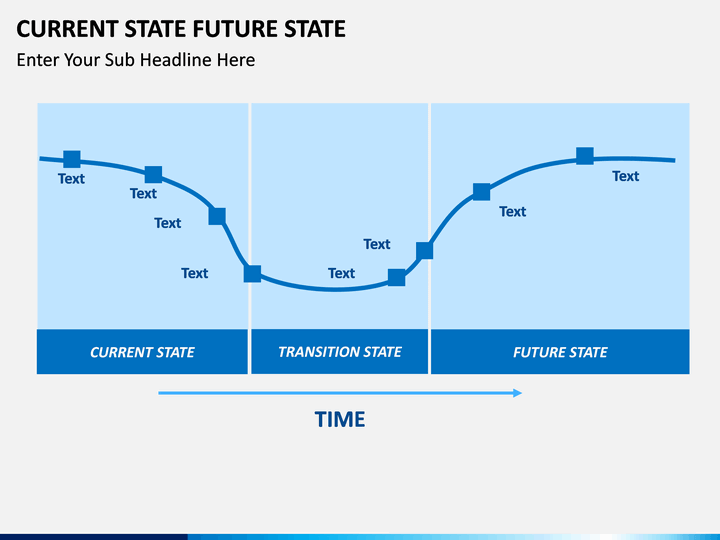 CURRENT STATE FUTURE STATE

Enter Your Sub Headline Here

Text

Text

Text

Text

Text

Text

Text

Text

CURRENT STATE

TRANSITION STATE

FUTURE STATE

TIME